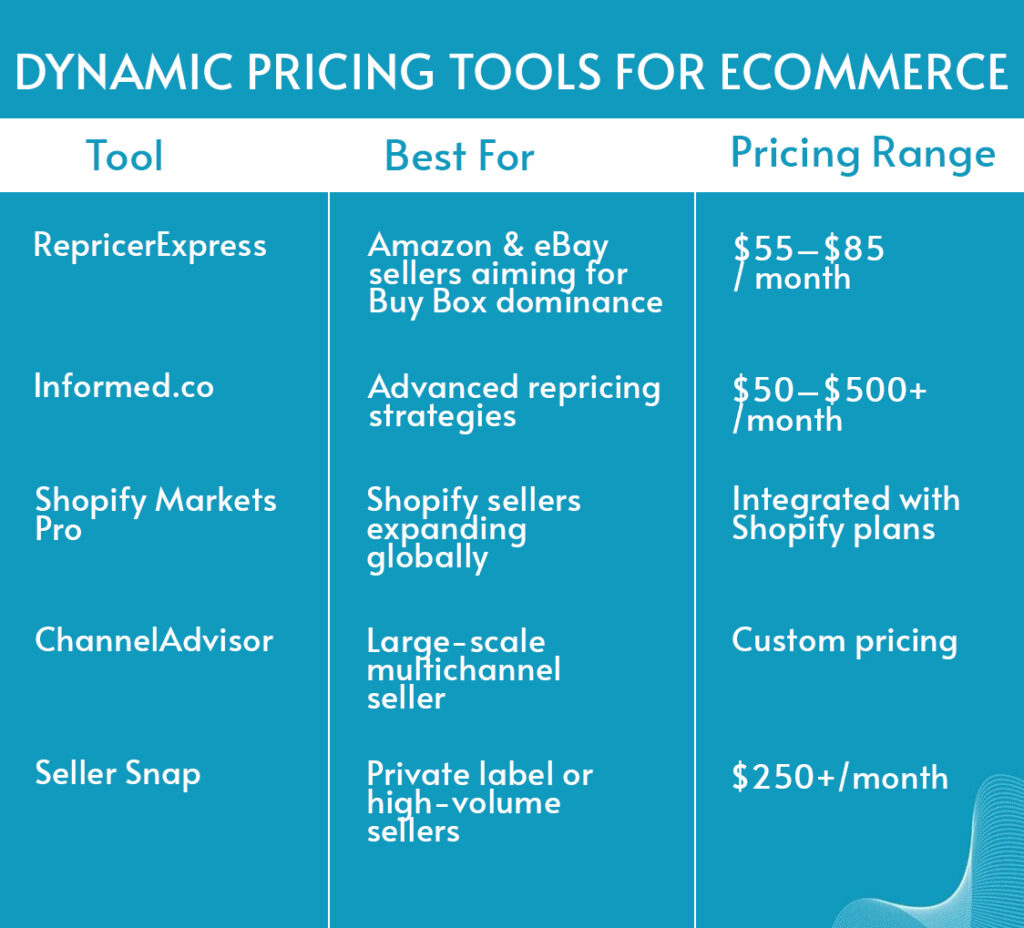 DYNAMIC PRICING TOOLS FOR ECOMMERCE

| Tool | Best For | Pricing Range |
|---|---|---|
| RepricerExpress | Amazon & eBay sellers aiming for Buy Box dominance | \$55–\$85 / month |
| Informed.co | Advanced repricing strategies | \$50–\$500+ /month |
| Shopify Markets Pro | Shopify sellers expanding globally | Integrated with Shopify plans |
| ChannelAdvisor | Large-scale multichannel seller | Custom pricing |
| Seller Snap | Private label or high-volume sellers | \$250+/month |